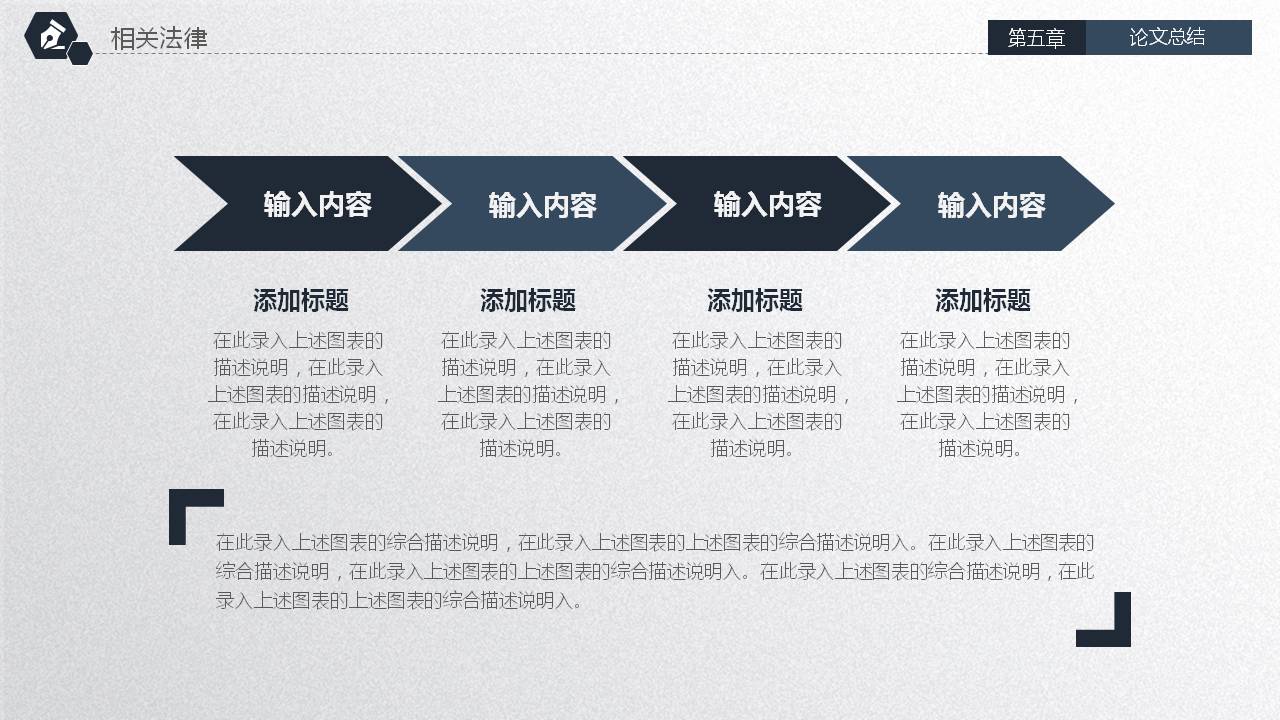 相关法律

第五章 论文总结

输入内容

输入内容

输入内容

输入内容

添加标题

在此录入上述图表的描述说明，在此录入上述图表的描述说明，在此录入上述图表的描述说明。

添加标题

在此录入上述图表的描述说明，在此录入上述图表的描述说明，在此录入上述图表的描述说明。

添加标题

在此录入上述图表的描述说明，在此录入上述图表的描述说明，在此录入上述图表的描述说明。

添加标题

在此录入上述图表的描述说明，在此录入上述图表的描述说明，在此录入上述图表的描述说明。

在此录入上述图表的综合描述说明，在此录入上述图表的上述图表的综合描述说明入。在此录入上述图表的综合描述说明，在此录入上述图表的上述图表的综合描述说明入。在此录入上述图表的综合描述说明，在此录入上述图表的上述图表的综合描述说明入。